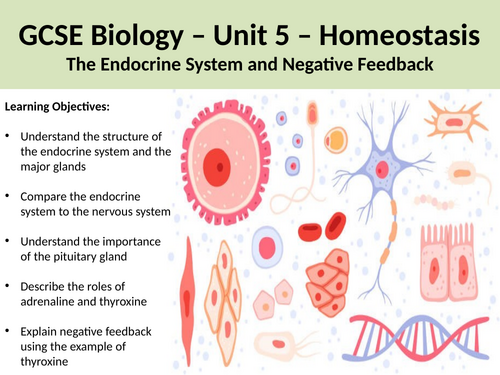 GCSE Biology – Unit 5 – Homeostasis
The Endocrine System and Negative Feedback

Learning Objectives:

• Understand the structure of the endocrine system and the major glands

• Compare the endocrine system to the nervous system

• Understand the importance of the pituitary gland

• Describe the roles of adrenaline and thyroxine

• Explain negative feedback using the example of thyroxine